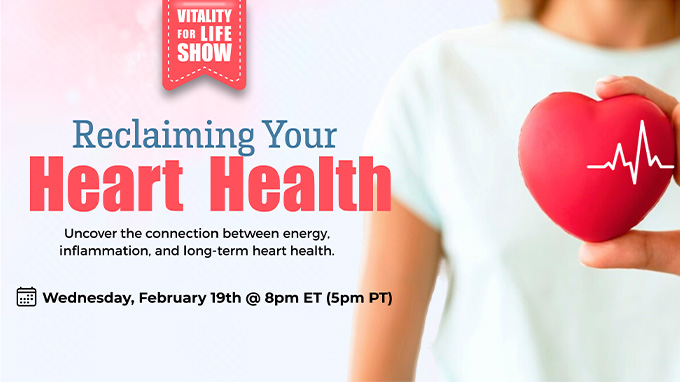 VITALITY FOR LIFE SHOW

Reclaiming Your
Heart Health

Uncover the connection between energy, inflammation, and long-term heart health.

Wednesday, February 19th @ 8pm ET (5pm PT)